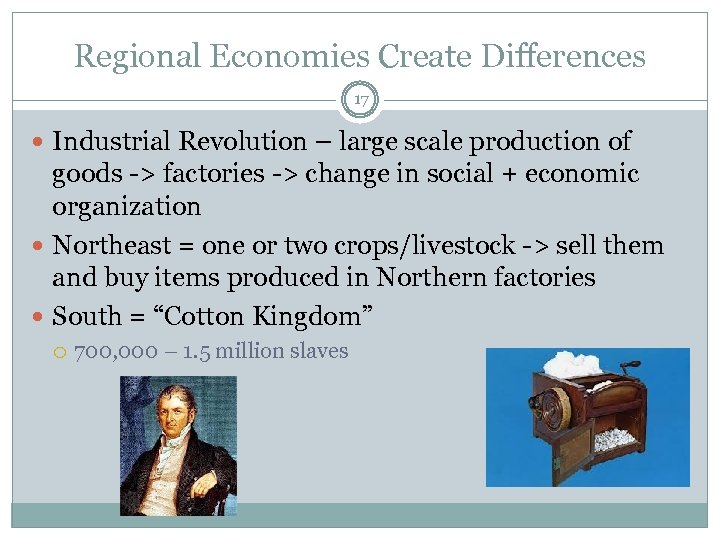 Regional Economies Create Differences

17

Industrial Revolution – large scale production of goods -> factories -> change in social + economic organization

Northeast = one or two crops/livestock -> sell them and buy items produced in Northern factories

South = “Cotton Kingdom”

700,000 – 1.5 million slaves